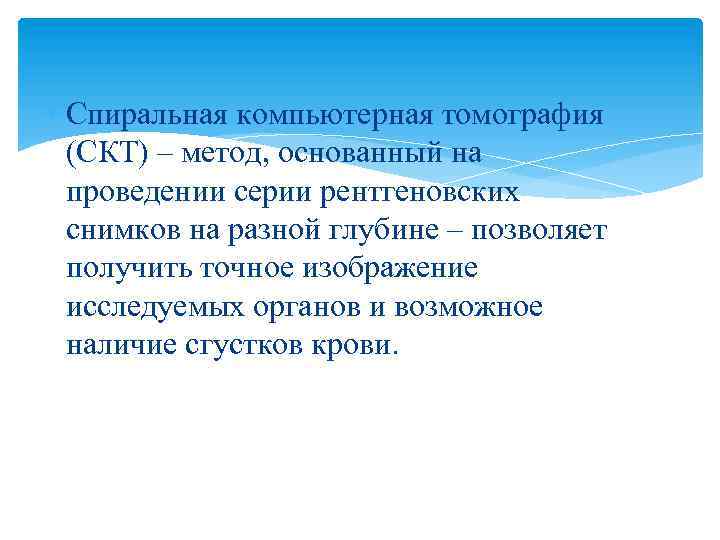 Спиральная компьютерная томография (СКТ) – метод, основанный на проведении серии рентгеновских снимков на разной глубине – позволяет получить точное изображение исследуемых органов и возможное наличие сгустков крови.